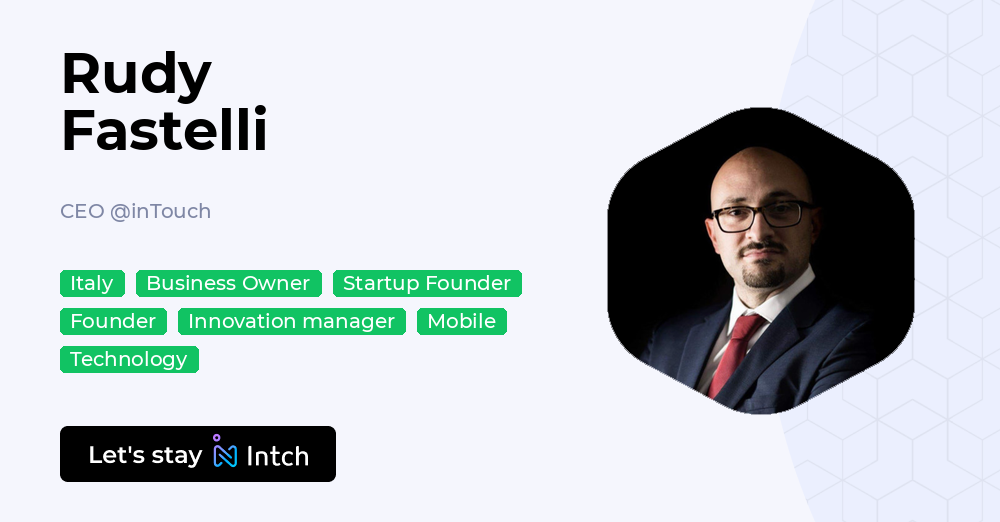 Rudy Fastelli

CEO @inTouch

Italy Business Owner Startup Founder Founder Innovation manager Mobile Technology

Let's stay Intch